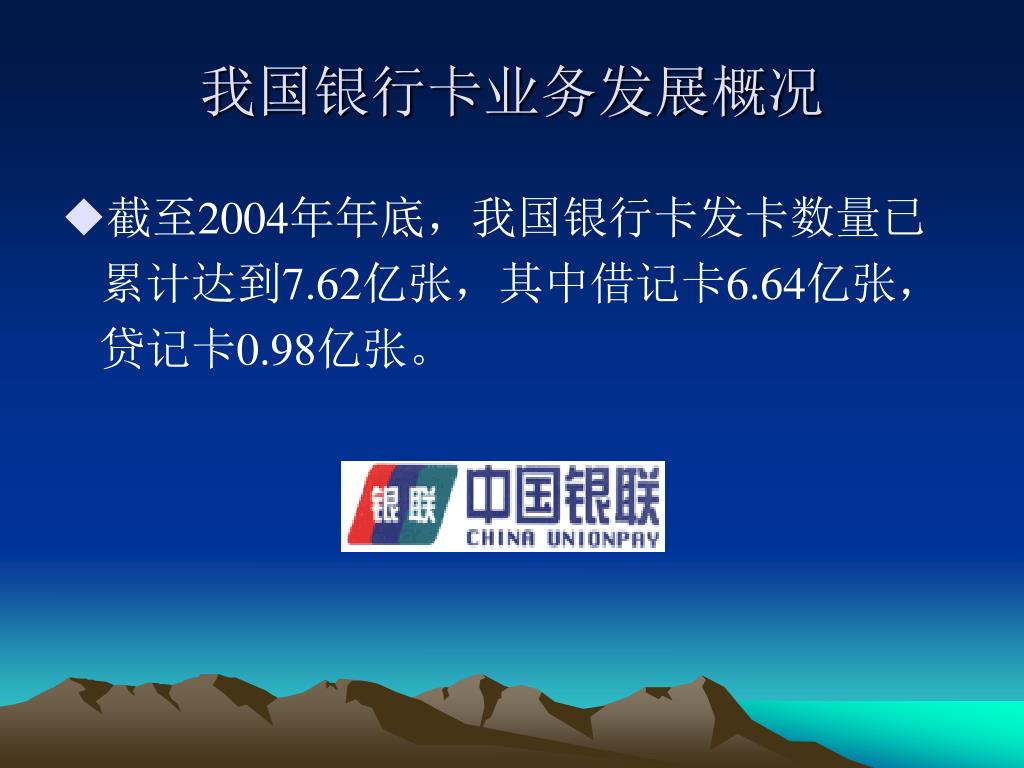 我国银行卡业务发展概况

◆截至2004年年底，我国银行卡发卡数量已累计达到7.62亿张，其中借记卡6.64亿张，贷记卡0.98亿张。

银联 中国银联 CHINA UNIONPAY